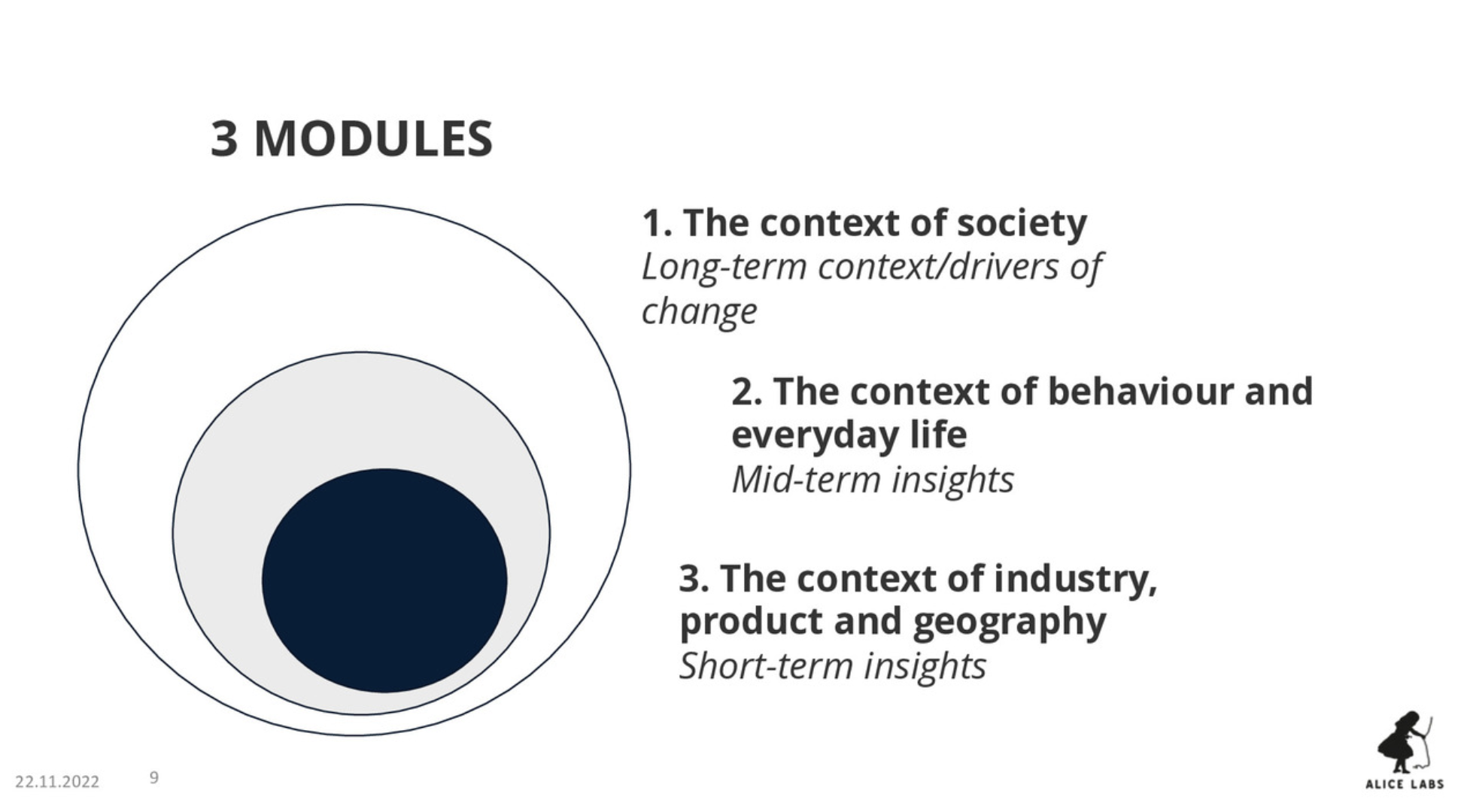 3 MODULES

1. The context of society
Long-term context/drivers of change

2. The context of behaviour and everyday life
Mid-term insights

3. The context of industry, product and geography
Short-term insights

22.11.2022 9

ALICE LABS